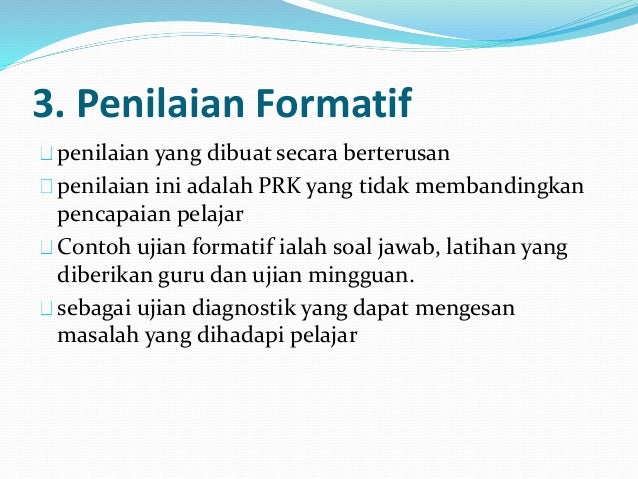 3. Penilaian Formatif

penilaian yang dibuat secara berterusan

penilaian ini adalah PRK yang tidak membandingkan pencapaian pelajar

Contoh ujian formatif ialah soal jawab, latihan yang diberikan guru dan ujian mingguan.

sebagai ujian diagnostik yang dapat mengesan masalah yang dihadapi pelajar